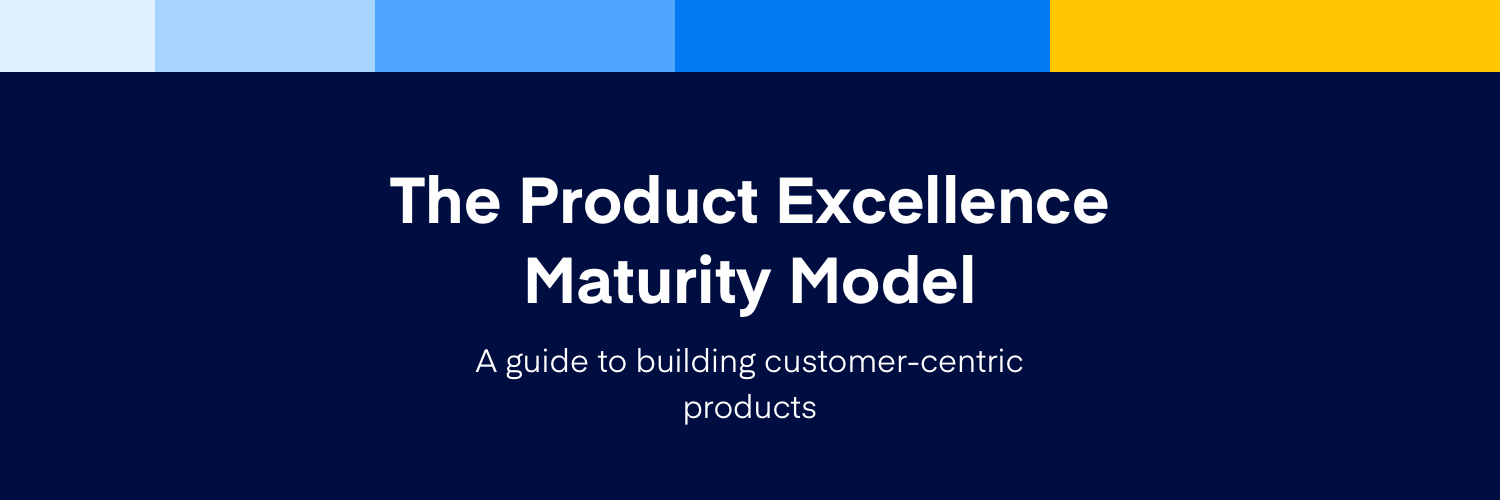 The Product Excellence Maturity Model

A guide to building customer-centric products